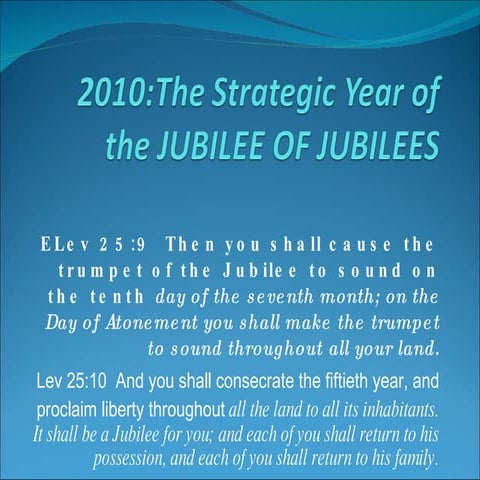 2010:The Strategic Year of the JUBILEE OF JUBILEES

ELev 25:9 Then you shall cause the trumpet of the Jubilee to sound on the tenth day of the seventh month; on the Day of Atonement you shall make the trumpet to sound throughout all your land.

Lev 25:10 And you shall consecrate the fiftieth year, and proclaim liberty throughout all the land to all its inhabitants. It shall be a Jubilee for you; and each of you shall return to his possession, and each of you shall return to his family.